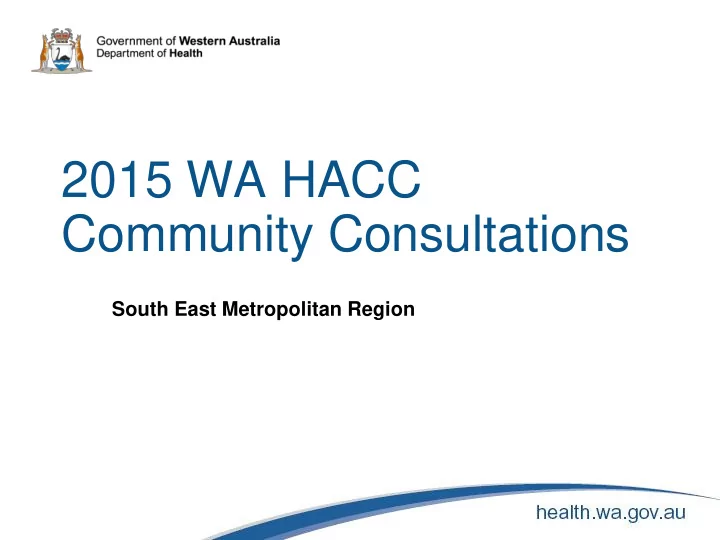 Government of Western Australia
Department of Health

2015 WA HACC
Community Consultations

South East Metropolitan Region

health.wa.gov.au